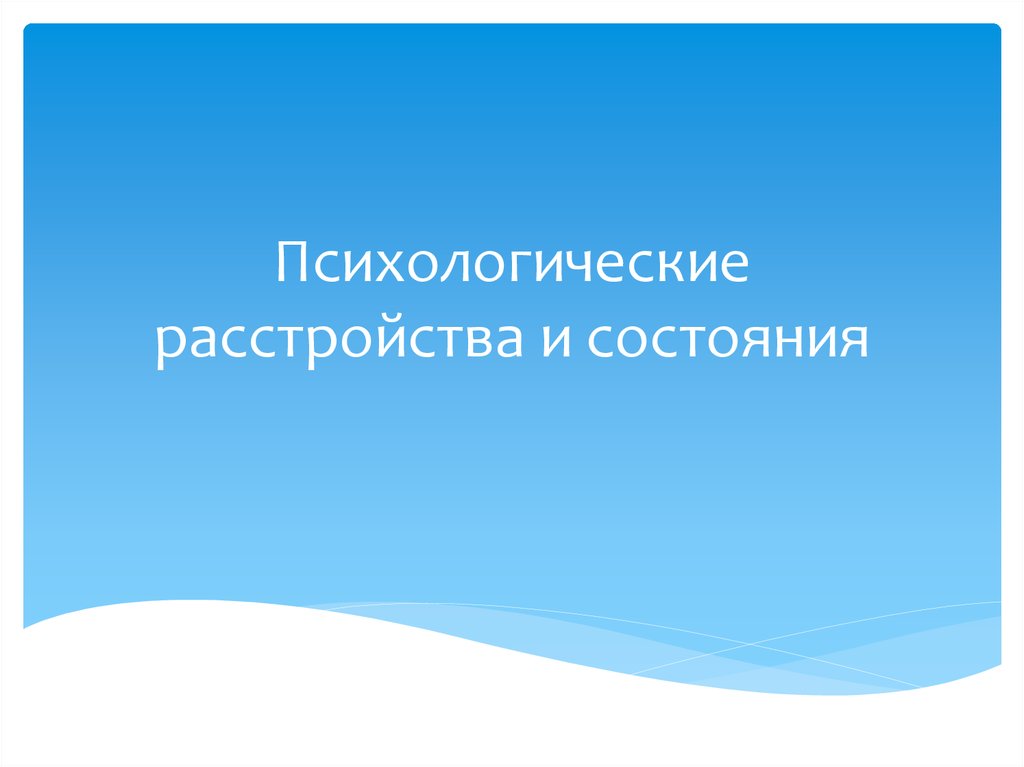 Психологические расстройства и состояния